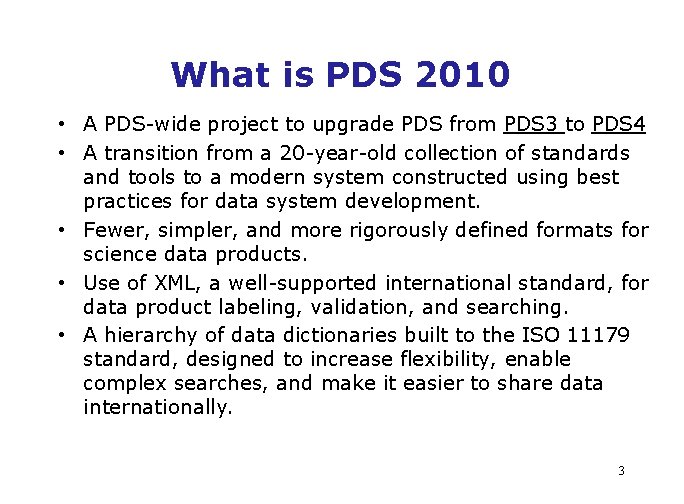 What is PDS 2010

• A PDS-wide project to upgrade PDS from PDS3 to PDS4
• A transition from a 20-year-old collection of standards and tools to a modern system constructed using best practices for data system development.
• Fewer, simpler, and more rigorously defined formats for science data products.
• Use of XML, a well-supported international standard, for data product labeling, validation, and searching.
• A hierarchy of data dictionaries built to the ISO 11179 standard, designed to increase flexibility, enable complex searches, and make it easier to share data internationally.

3